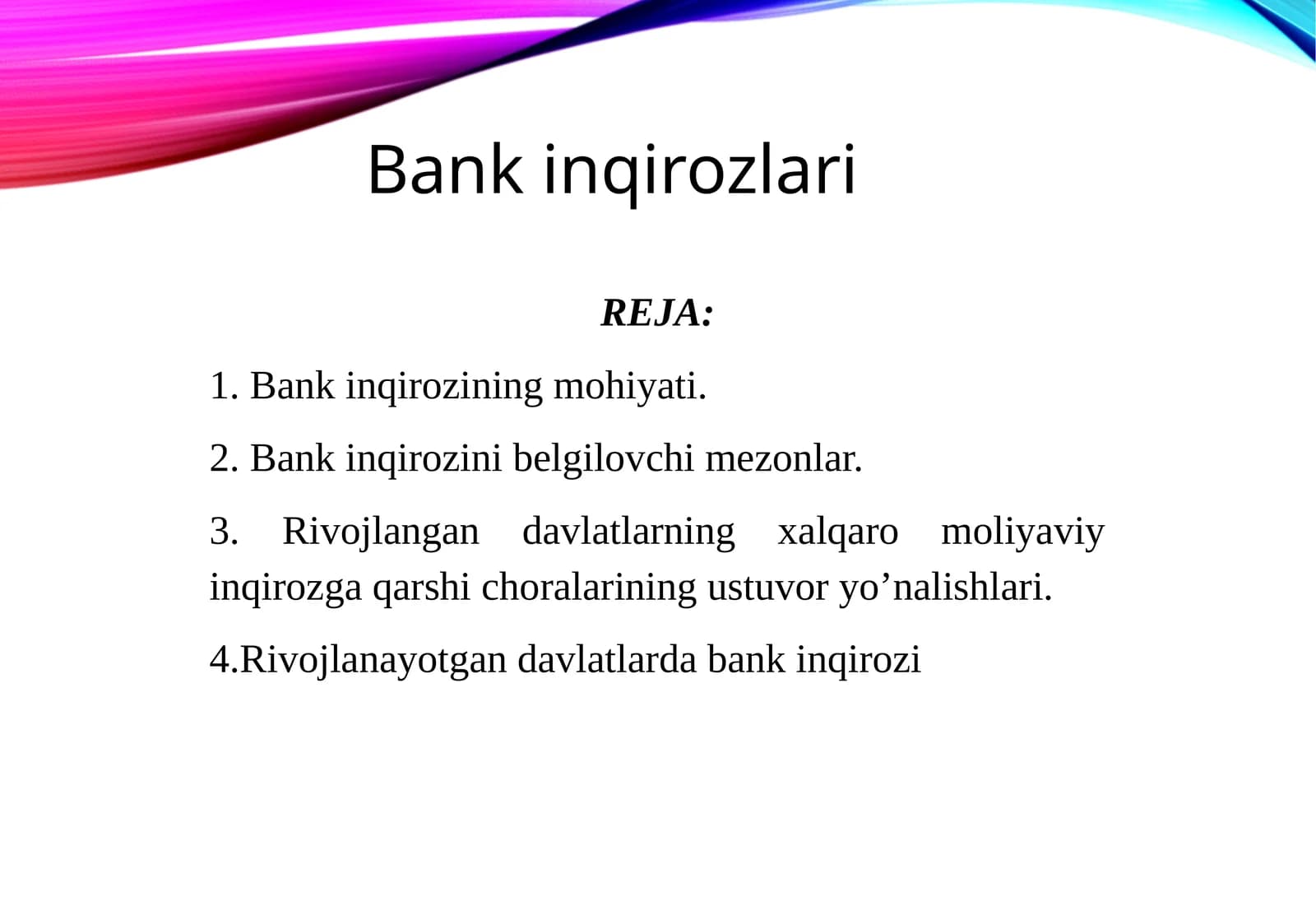 Bank inqirozlari

REJA:

1. Bank inqirozining mohiyati.

2. Bank inqirozini belgilovchi mezonlar.

3. Rivojlangan davlatlarning xalqaro moliyaviy inqirozga qarshi choralarining ustuvor yo’nalishlari.

4.Rivojlanayotgan davlatlarda bank inqirozi